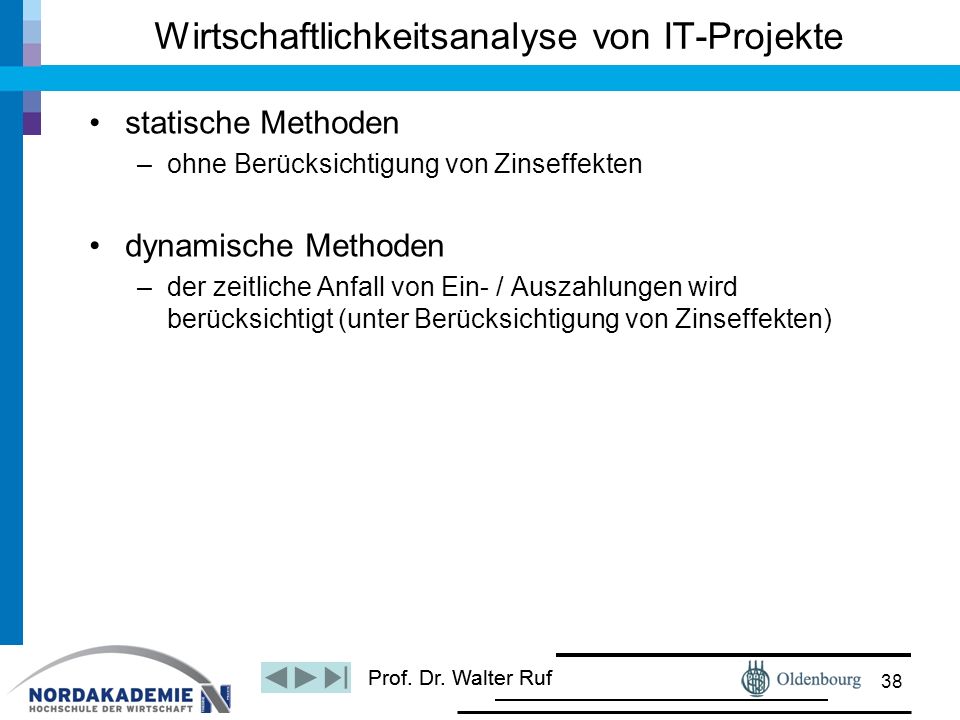 Wirtschaftlichkeitsanalyse von IT-Projekte

• statische Methoden
– ohne Berücksichtigung von Zinseffekten

• dynamische Methoden
– der zeitliche Anfall von Ein- / Auszahlungen wird berücksichtigt (unter Berücksichtigung von Zinseffekten)

NORDAKADEMIE
HOCHSCHULE DER WIRTSCHAFT

Prof. Dr. Walter Ruf

Oldenbourg

38